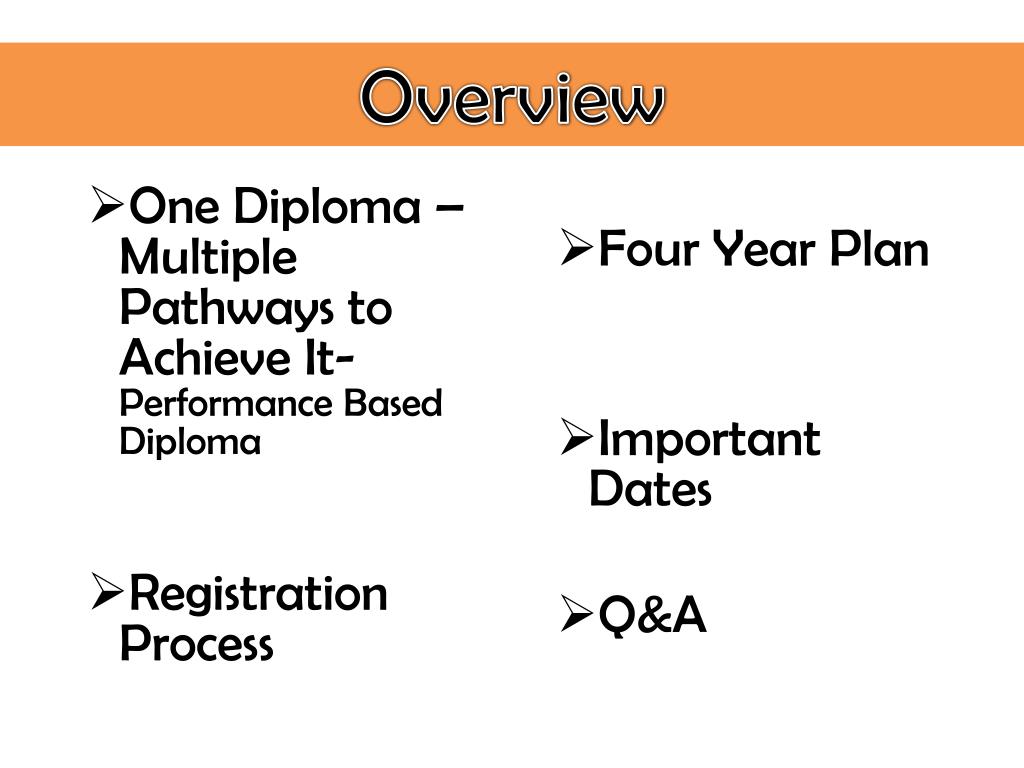 Overview

➢One Diploma – Multiple Pathways to Achieve It- Performance Based Diploma

➢Registration Process

➢Four Year Plan

➢Important Dates

➢Q&A